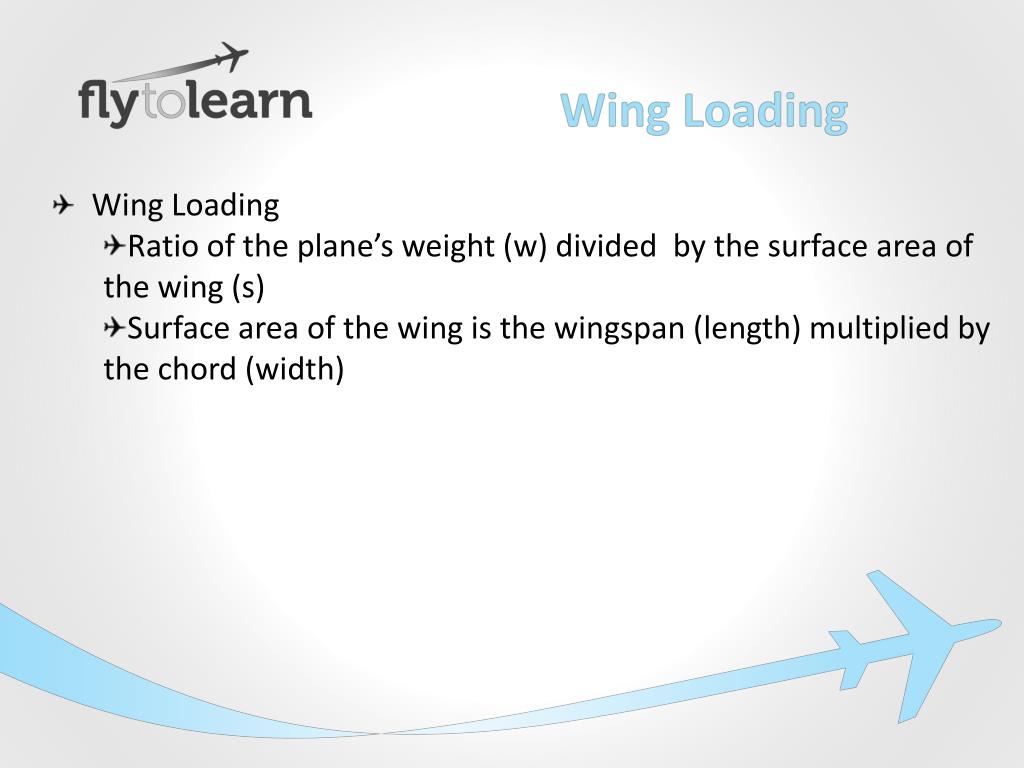 flytolearn

Wing Loading

Wing Loading

Ratio of the plane’s weight (w) divided by the surface area of the wing (s)

Surface area of the wing is the wingspan (length) multiplied by the chord (width)